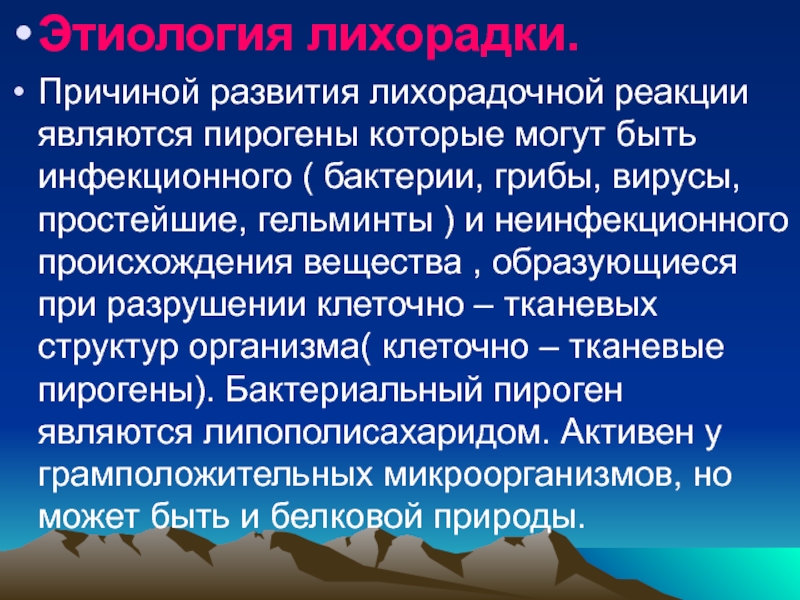 • Этиология лихорадки.

• Причиной развития лихорадочной реакции являются пирогены которые могут быть инфекционного ( бактерии, грибы, вирусы, простейшие, гельминты ) и неинфекционного происхождения вещества , образующиеся при разрушении клеточно – тканевых структур организма( клеточно – тканевые пирогены). Бактериальный пироген являются липополисахаридом. Активен у грамположительных микроорганизмов, но может быть и белковой природы.